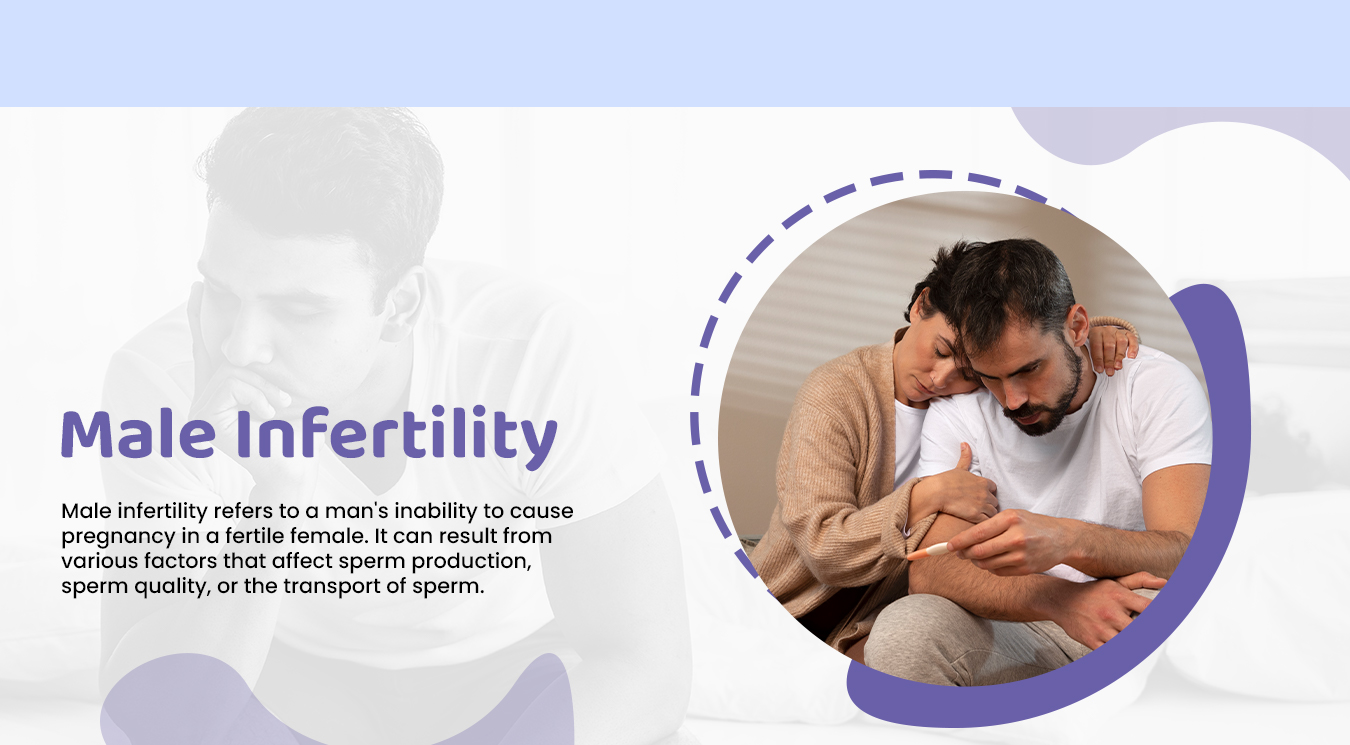 Male Infertility

Male infertility refers to a man's inability to cause pregnancy in a fertile female. It can result from various factors that affect sperm production, sperm quality, or the transport of sperm.